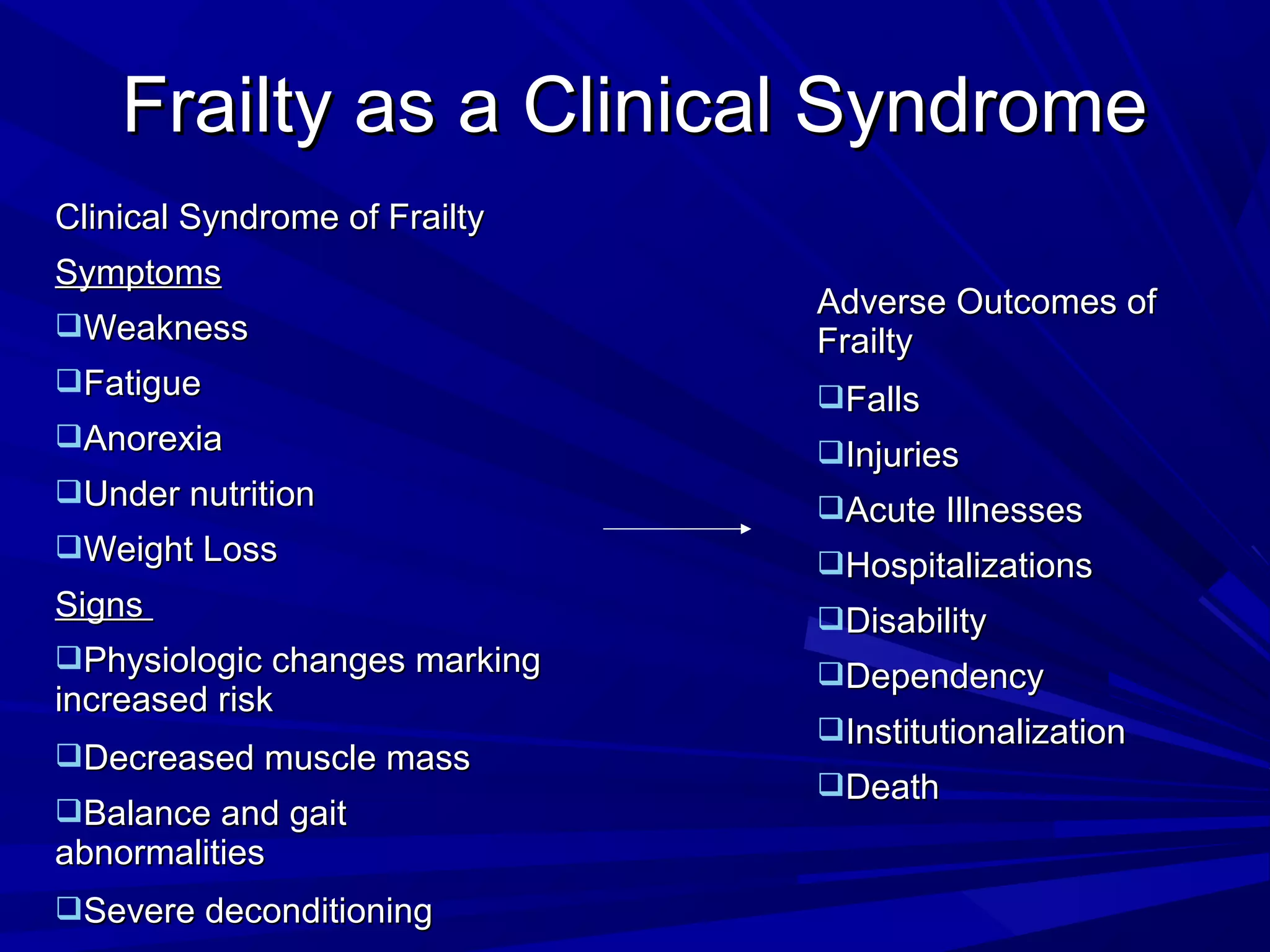 Frailty as a Clinical Syndrome

Clinical Syndrome of Frailty

Symptoms

❑Weakness

❑Fatigue

❑Anorexia

❑Under nutrition

❑Weight Loss

Signs

❑Physiologic changes marking increased risk

❑Decreased muscle mass

❑Balance and gait abnormalities

❑Severe deconditioning

Adverse Outcomes of Frailty

❑Falls

❑Injuries

❑Acute Illnesses

❑Hospitalizations

❑Disability

❑Dependency

❑Institutionalization

❑Death